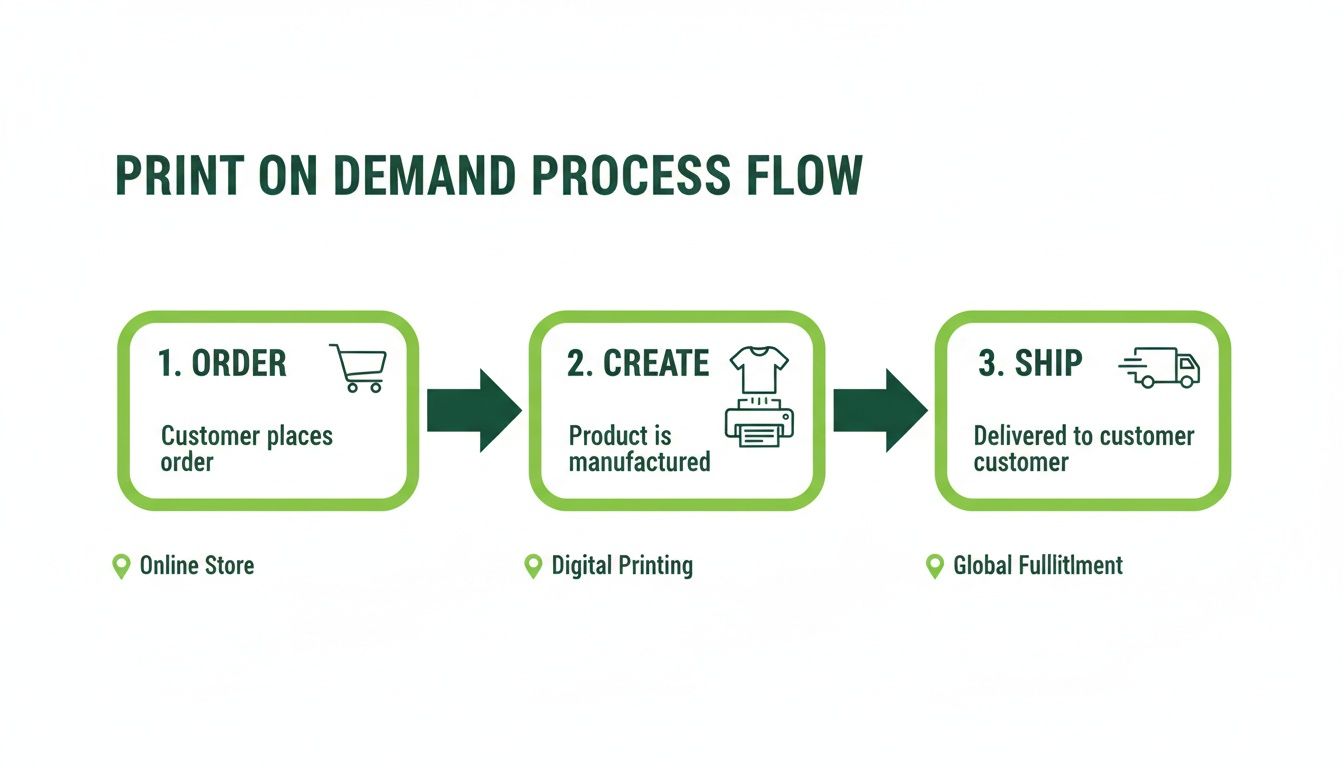 PRINT ON DEMAND PROCESS FLOW

1. ORDER

Customer places order

2. CREATE

Product is manufactured

3. SHIP

Delivered to customer customer

Online Store

Digital Printing

Global Fullitlment